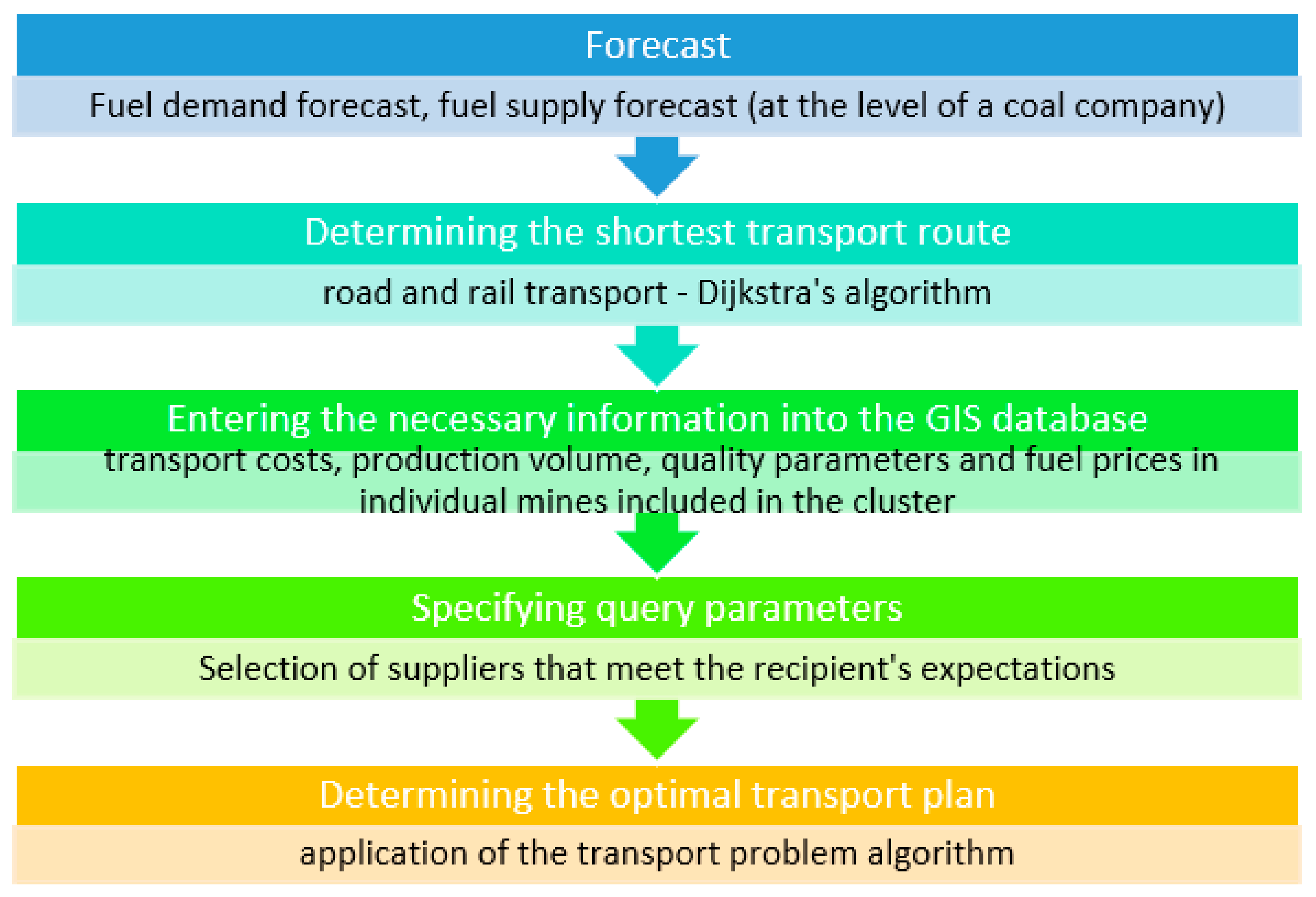 Forecast

Fuel demand forecast, fuel supply forecast (at the level of a coal company)

Determining the shortest transport route

road and rail transport - Dijkstra's algorithm

Entering the necessary information into the GIS database

transport costs, production volume, quality parameters and fuel prices in individual mines included in the cluster

Specifying query parameters

Selection of suppliers that meet the recipient's expectations

Determining the optimal transport plan

application of the transport problem algorithm